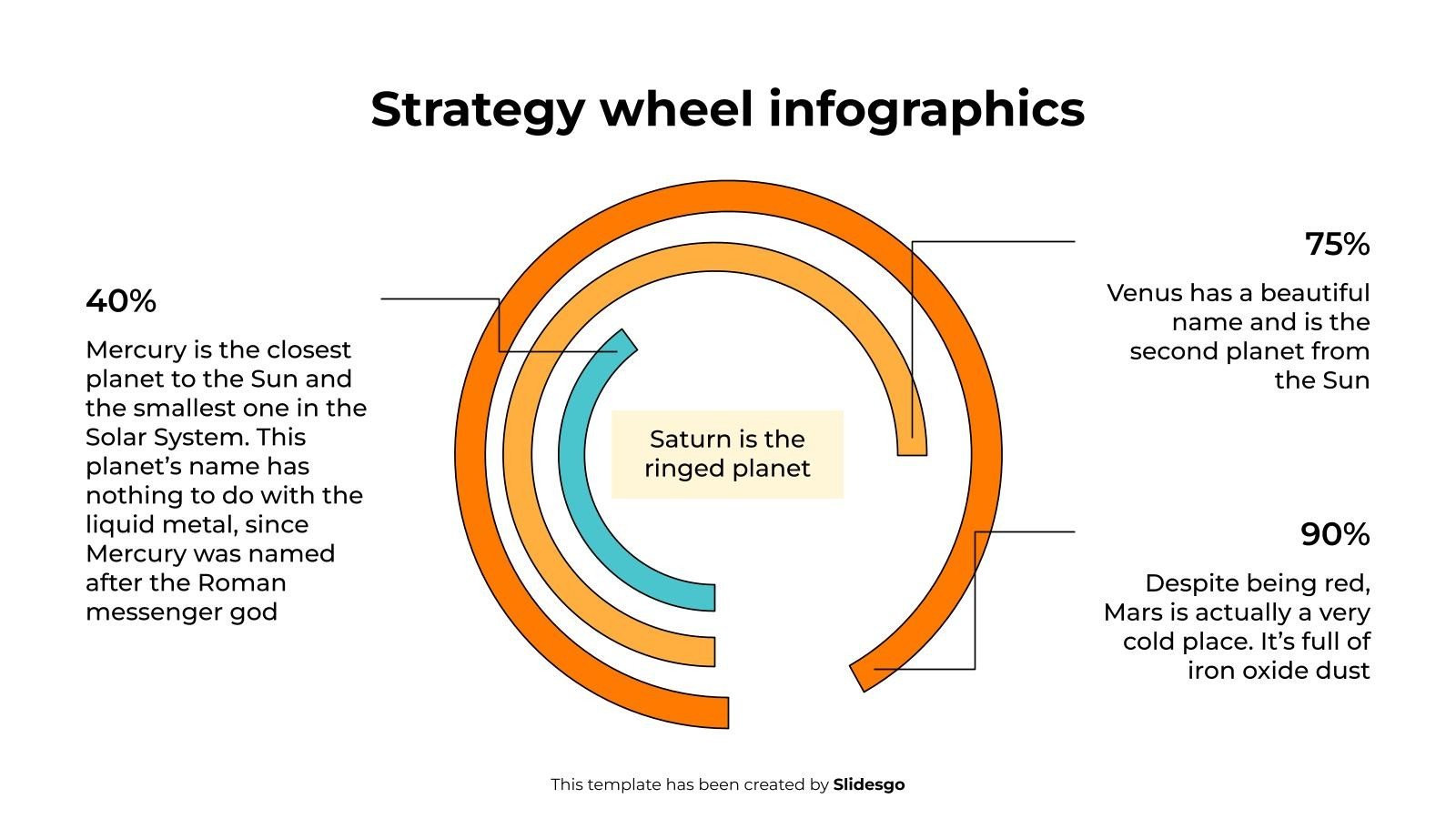 Strategy wheel infographics

40%

Mercury is the closest planet to the Sun and the smallest one in the Solar System. This planet's name has nothing to do with the liquid metal, since Mercury was named after the Roman messenger god

Saturn is the ringed planet

75%

Venus has a beautiful name and is the second planet from the Sun

90%

Despite being red, Mars is actually a very cold place. It's full of iron oxide dust

This template has been created by Slidesgo